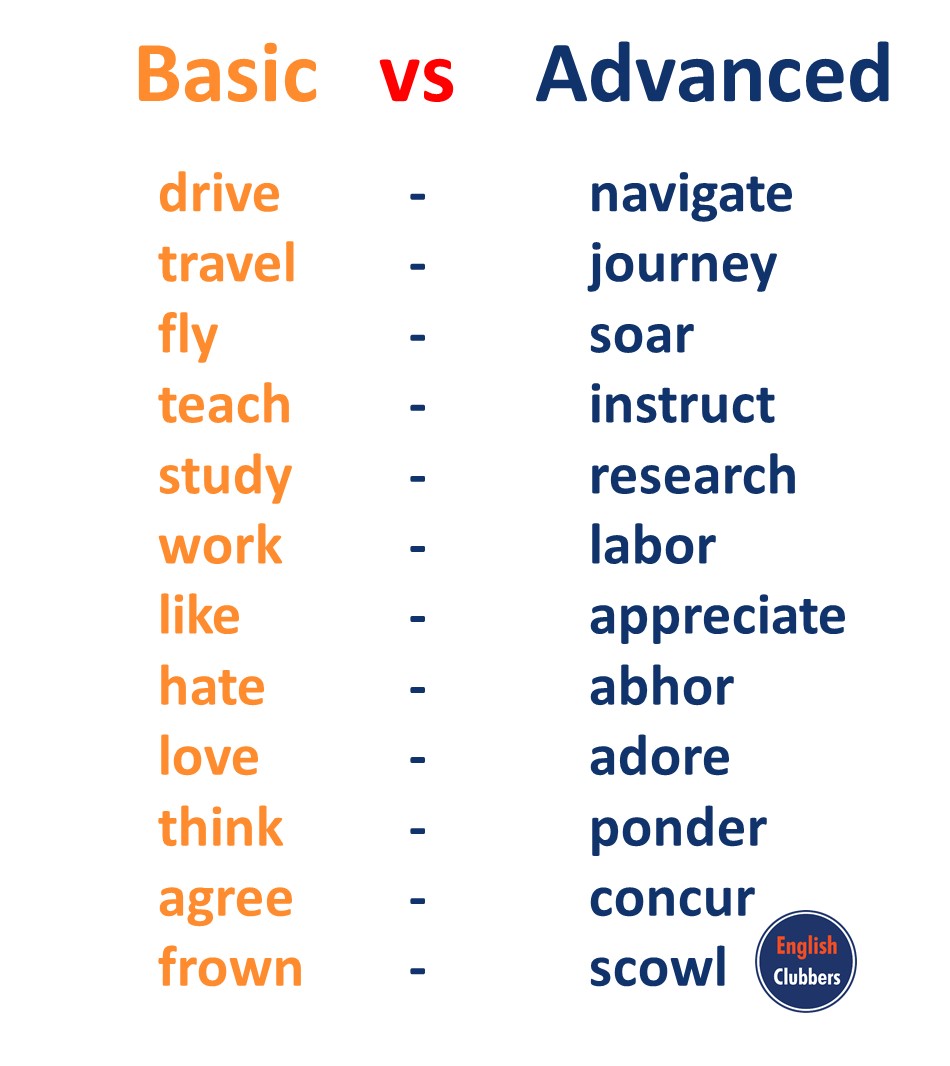 Basic vs Advanced

drive - navigate
travel - journey
fly - soar
teach - instruct
study - research
work - labor
like - appreciate
hate - abhor
love - adore
think - ponder
agree - concur
frown - scowl

English Clubbers